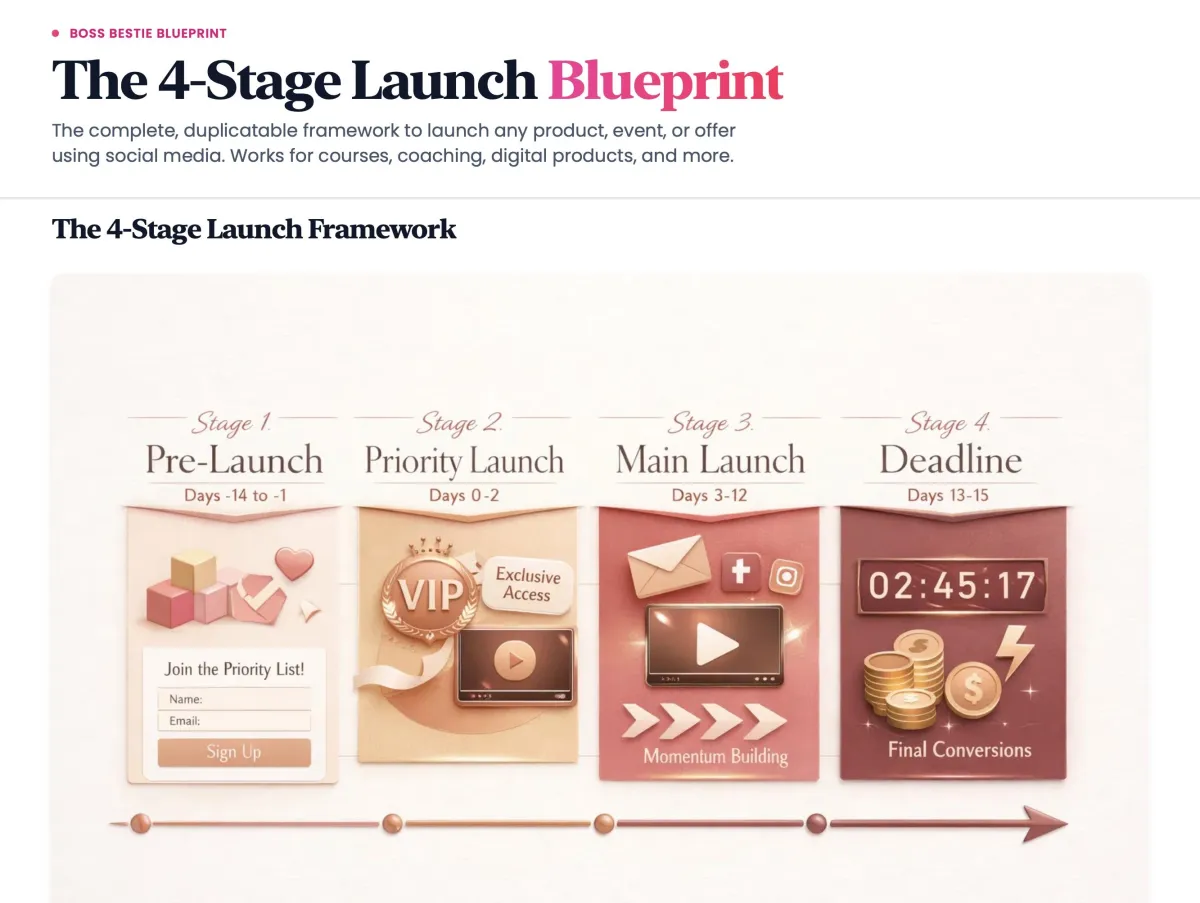 BOSS BESTIE BLUEPRINT

The 4-Stage Launch Blueprint

The complete, duplicatable framework to launch any product, event, or offer using social media. Works for courses, coaching, digital products, and more.

The 4-Stage Launch Framework

Stage 1.
Pre-Launch
Days -14 to -1

Join the Priority List!
Name:
Email:
Sign Up

Stage 2.
Priority Launch
Days 0-2

VIP
Exclusive Access

Stage 3.
Main Launch
Days 3-12

Momentum Building

Stage 4.
Deadline
Days 13-15

02:45:17

Final Conversions